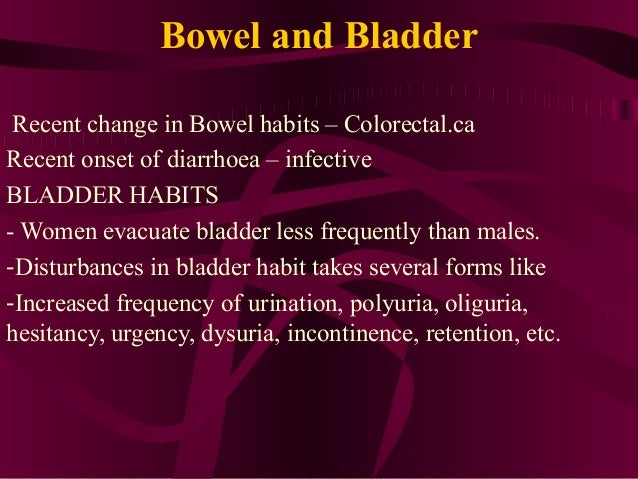 Bowel and Bladder

Recent change in Bowel habits – Colorectal.ca

Recent onset of diarrhoea – infective

BLADDER HABITS

- Women evacuate bladder less frequently than males.

-Disturbances in bladder habit takes several forms like

-Increased frequency of urination, polyuria, oliguria, hesitancy, urgency, dysuria, incontinence, retention, etc.